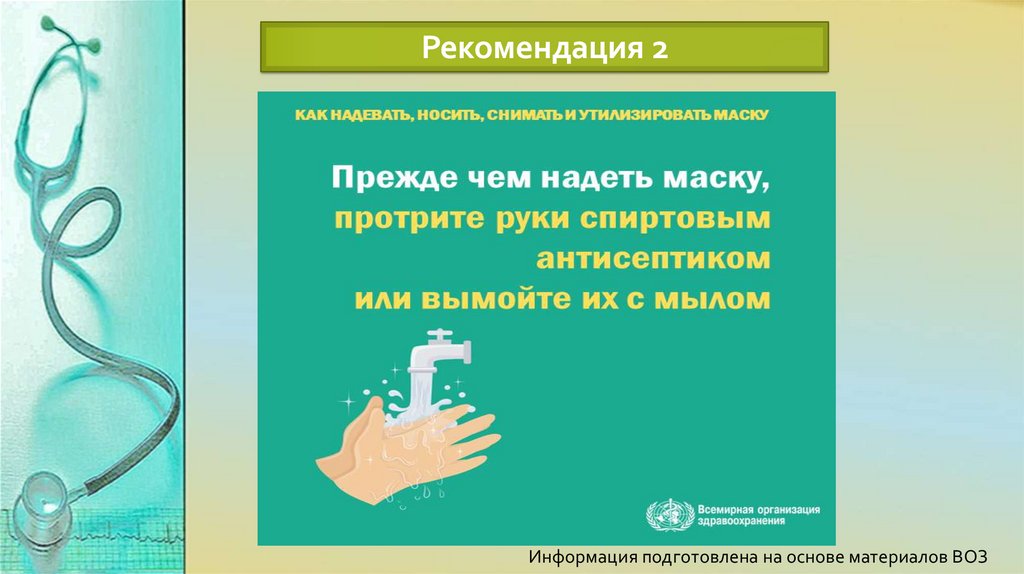 Рекомендация 2

КАК НАДЕВАТЬ, НОСИТЬ, СНИМАТЬ И УТИЛИЗИРОВАТЬ МАСКУ

Прежде чем надеть маску, протрите руки спиртовым антисептиком или вымойте их с мылом

Всемирная организация здравоохранения

Информация подготовлена на основе материалов ВОЗ